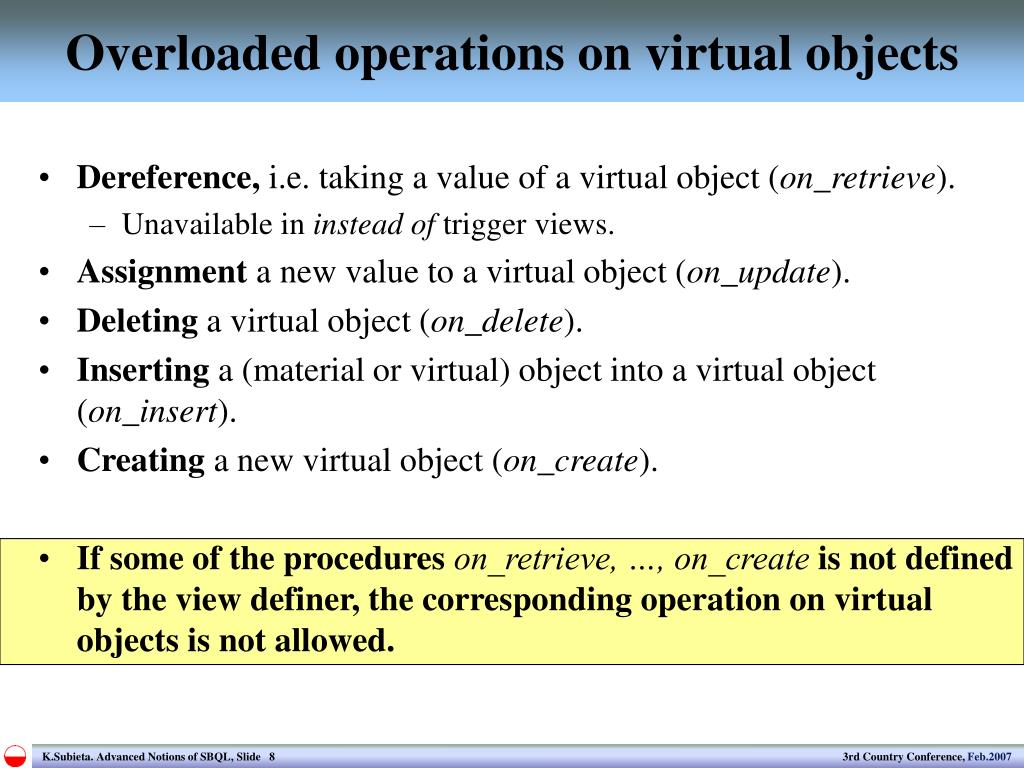 Overloaded operations on virtual objects

• Dereference, i.e. taking a value of a virtual object (on_retrieve).
– Unavailable in instead of trigger views.
• Assignment a new value to a virtual object (on_update).
• Deleting a virtual object (on_delete).
• Inserting a (material or virtual) object into a virtual object (on_insert).
• Creating a new virtual object (on_create).

• If some of the procedures on_retrieve, ..., on_create is not defined by the view definer, the corresponding operation on virtual objects is not allowed.

K.Subieta. Advanced Notions of SBQL, Slide 8

3rd Country Conference, Feb.2007